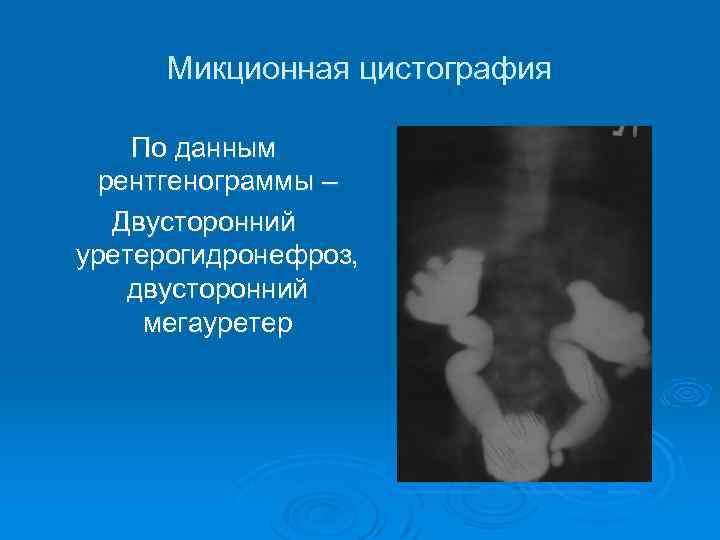 Микционная цистография

По данным рентгенограммы –

Двусторонний уретерогидронефроз, двусторонний мегауретер